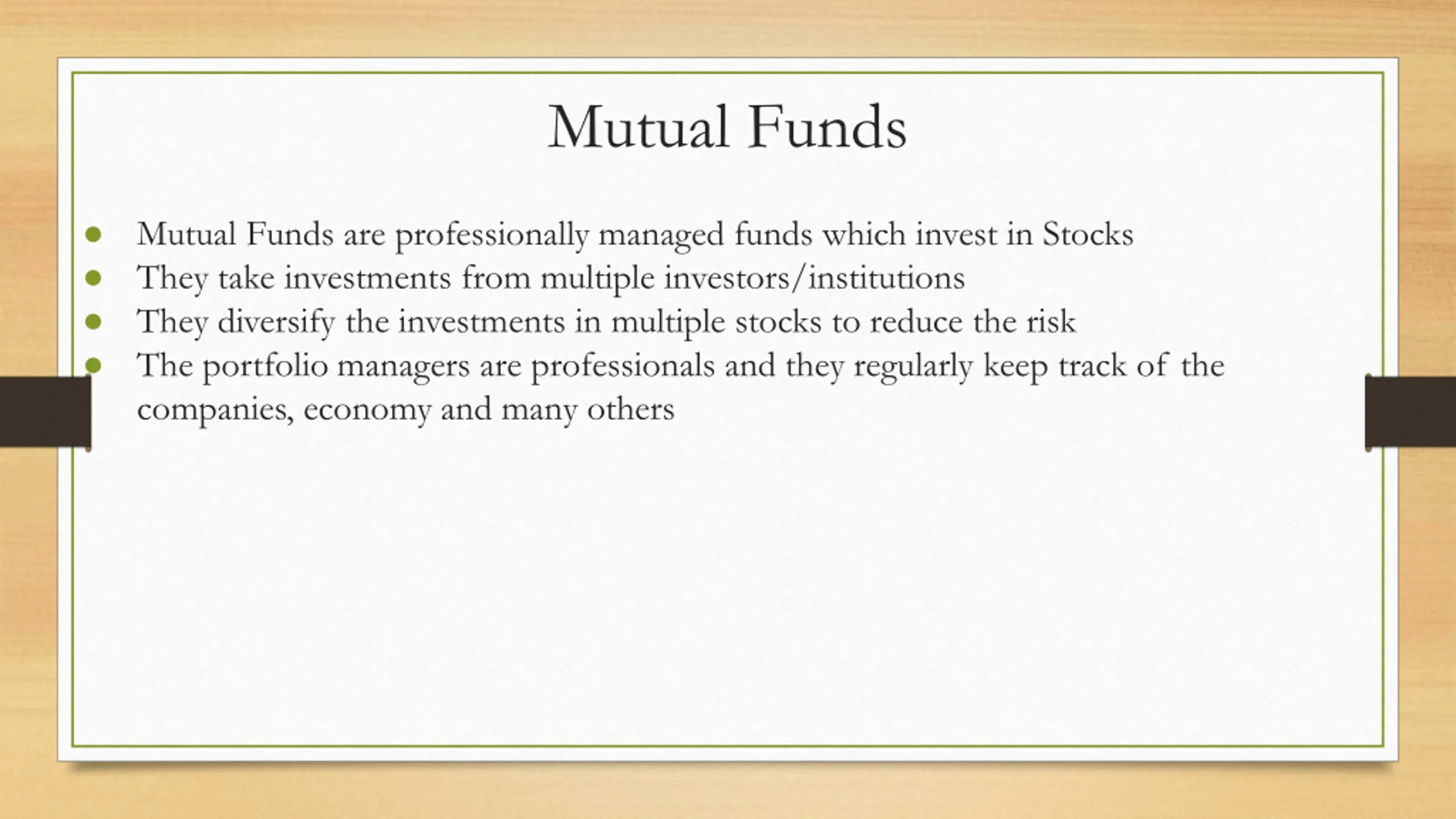 Mutual Funds

- Mutual Funds are professionally managed funds which invest in Stocks
- They take investments from multiple investors/institutions
- They diversify the investments in multiple stocks to reduce the risk
- The portfolio managers are professionals and they regularly keep track of the companies, economy and many others